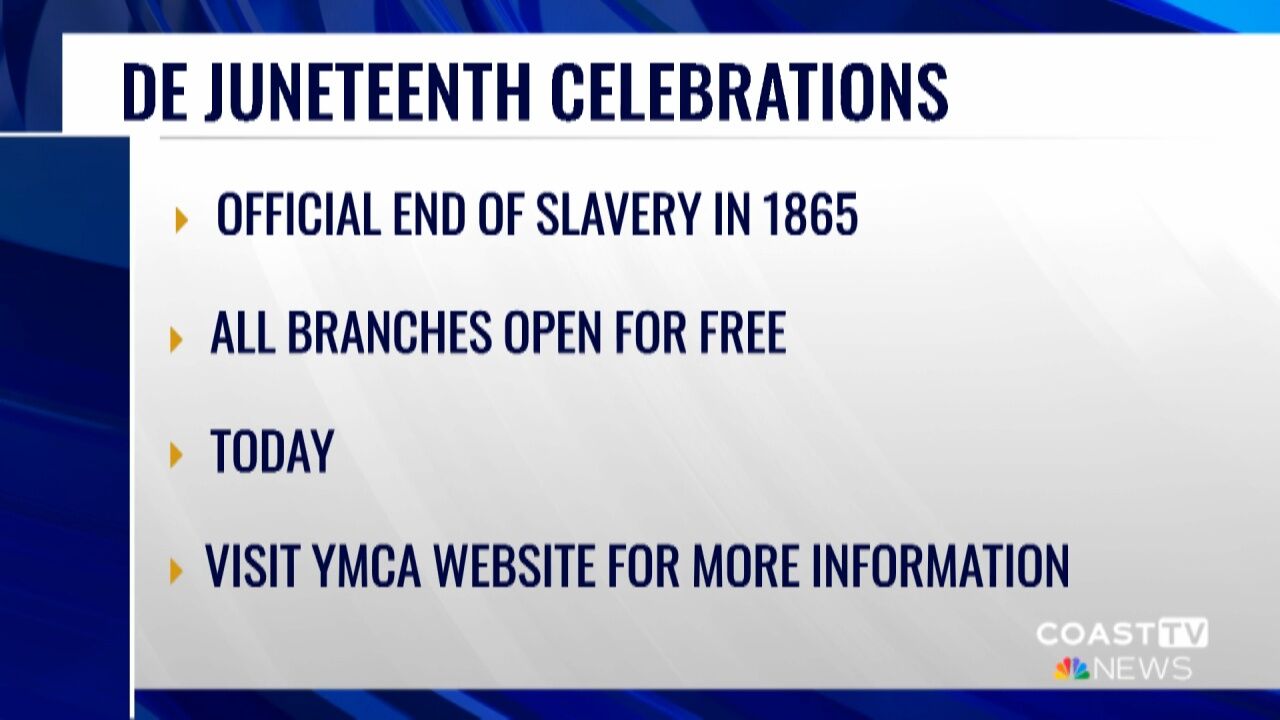 DE JUNETEENTH CELEBRATIONS

OFFICIAL END OF SLAVERY IN 1865

ALL BRANCHES OPEN FOR FREE

TODAY

VISIT YMCA WEBSITE FOR MORE INFORMATION

COAST TV
NEWS